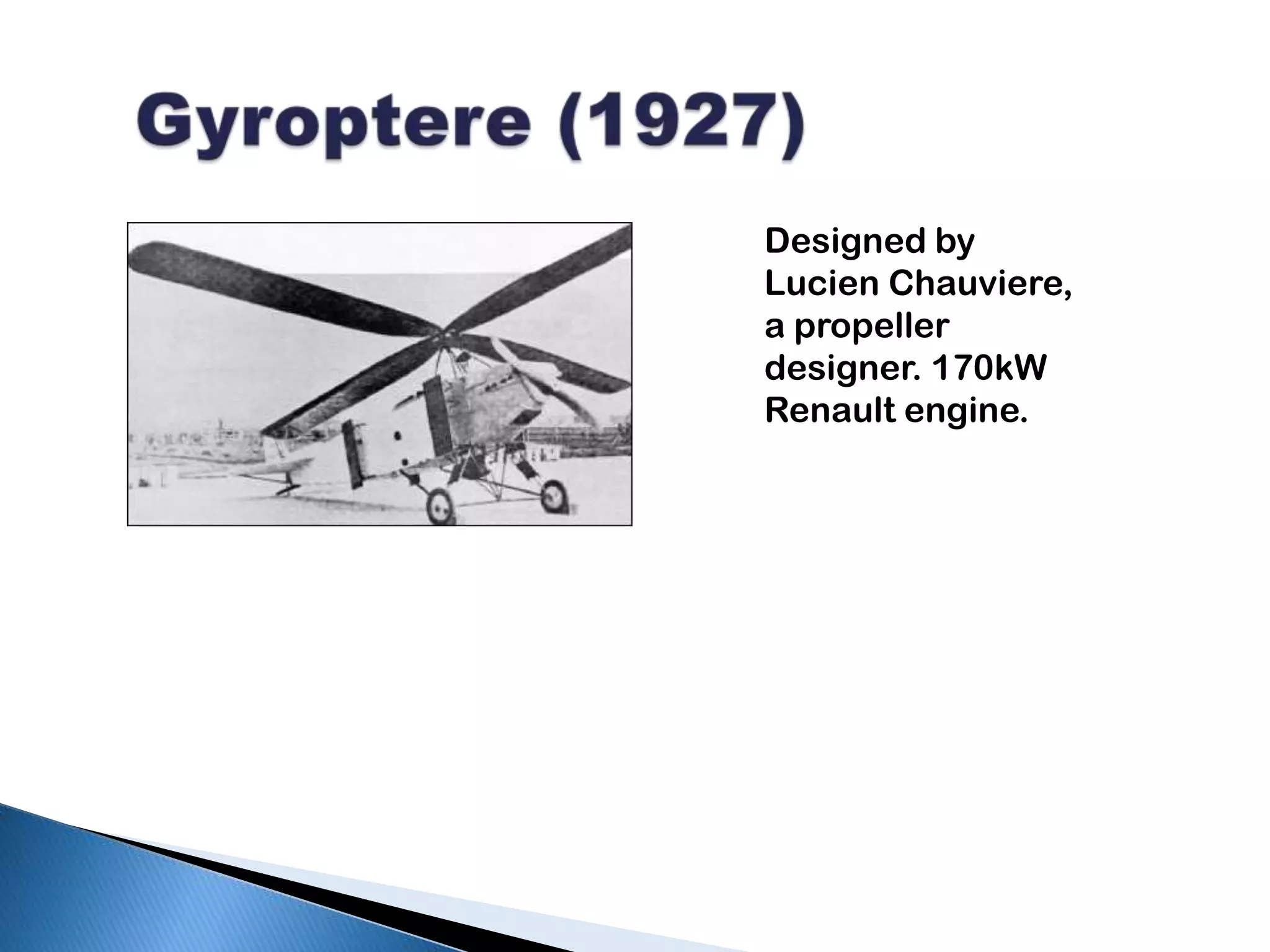 Gyroptere (1927)

Designed by Lucien Chauviere, a propeller designer. 170kW Renault engine.